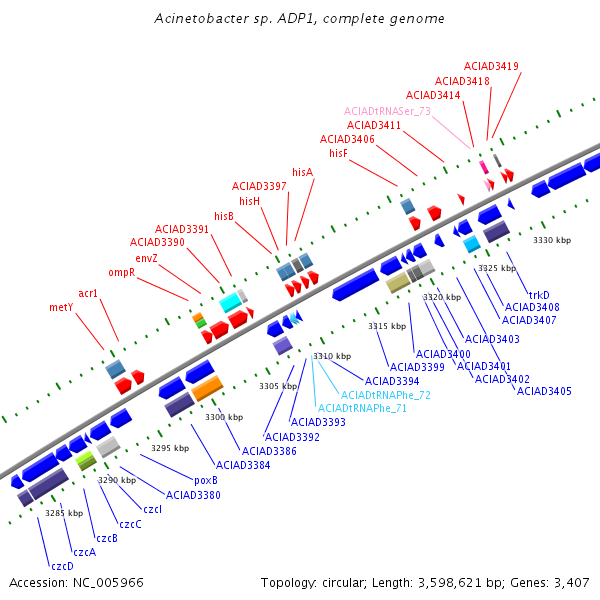 Acinetobacter sp. ADP1, complete genome

ACIAD3419
ACIAD3418
ACIAD3414
ACIADtRNASer_73
ACIAD3411
ACIAD3406
hisF
hisA
ACIAD3397
hisH
hisB
ACIAD3391
ACIAD3390
envZ
ompR
acr1
metY

3330 kbp
3325 kbp
3320 kbp
3315 kbp
3310 kbp
3305 kbp
3300 kbp
3295 kbp
3290 kbp
3285 kbp

trkD
ACIAD3408
ACIAD3407
ACIAD3403
ACIAD3400
ACIAD3401
ACIAD3399
ACIAD3402
ACIAD3405
ACIAD3394
ACIADtRNAPhe_72
ACIADtRNAPhe_71
ACIAD3393
ACIAD3392
ACIAD3386
ACIAD3384
poxB
ACIAD3380
czcI
czcC
czcB
czcA
czcD

Accession: NC_005966
Topology: circular; Length: 3,598,621 bp; Genes: 3,407